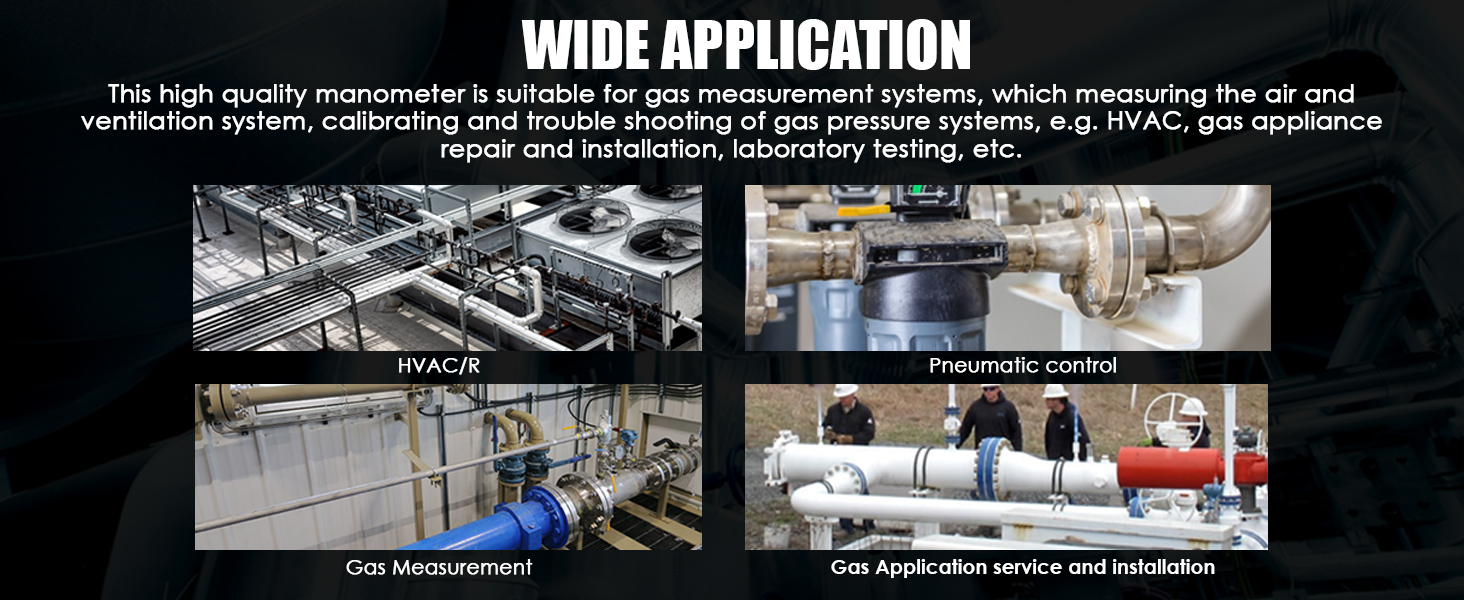 WIDE APPLICATION

This high quality manometer is suitable for gas measurement systems, which measuring the air and ventilation system, calibrating and trouble shooting of gas pressure systems, e.g. HVAC, gas appliance repair and installation, laboratory testing, etc.

HVAC/R

Pneumatic control

Gas Measurement

Gas Application service and installation